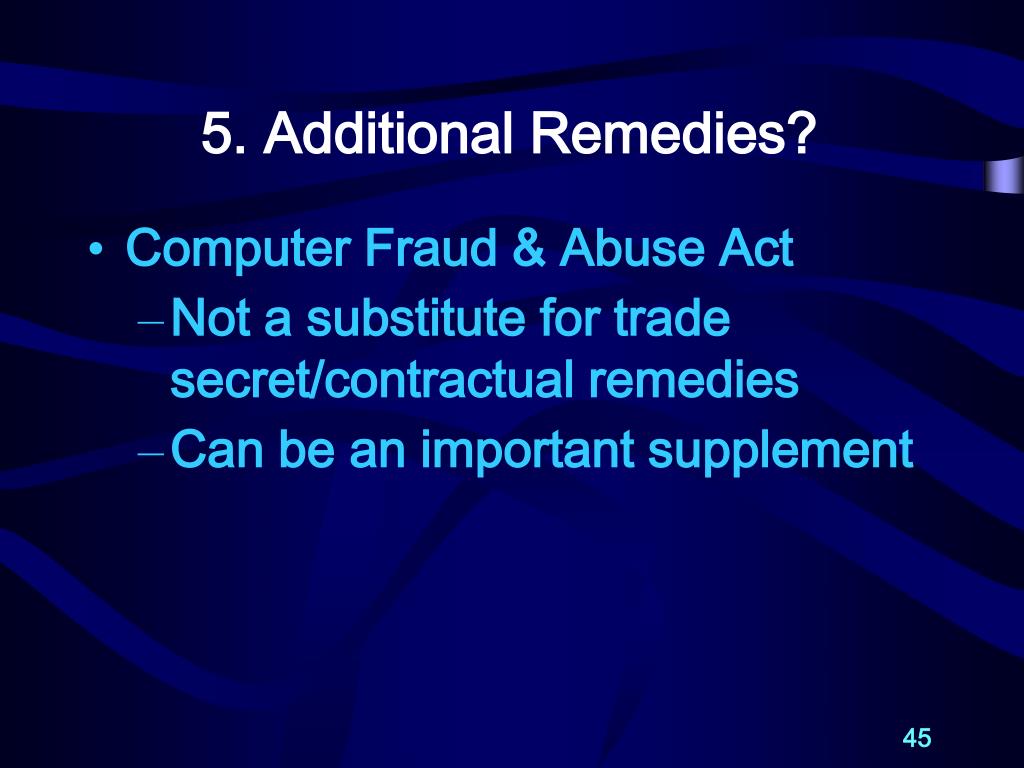 5. Additional Remedies?

• Computer Fraud & Abuse Act
– Not a substitute for trade secret/contractual remedies
– Can be an important supplement

45